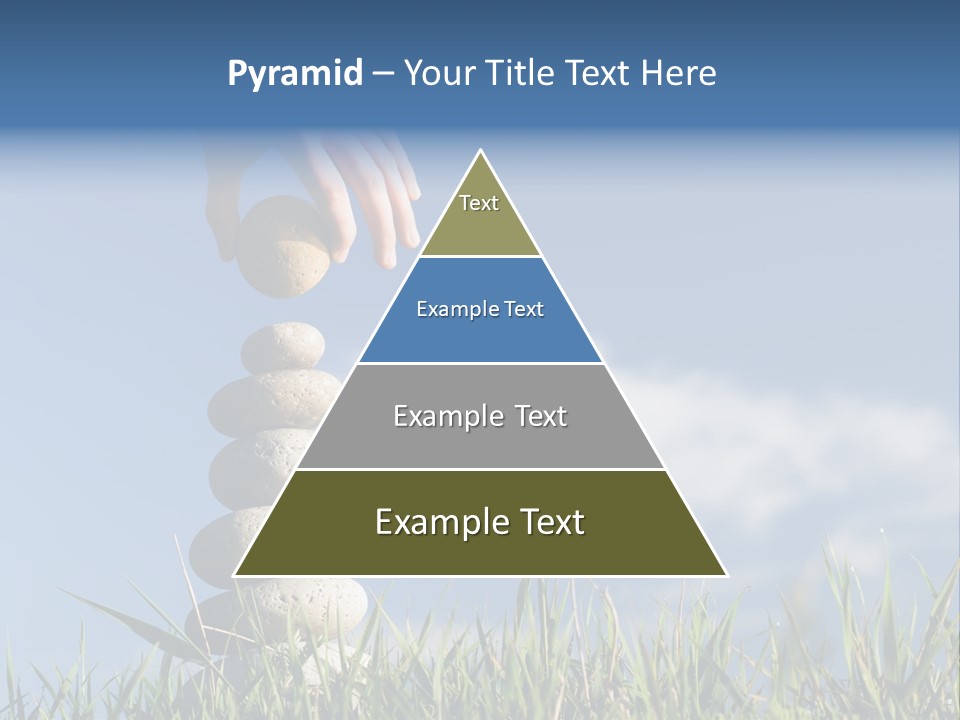 Pyramid – Your Title Text Here

Text

Example Text

Example Text

Example Text